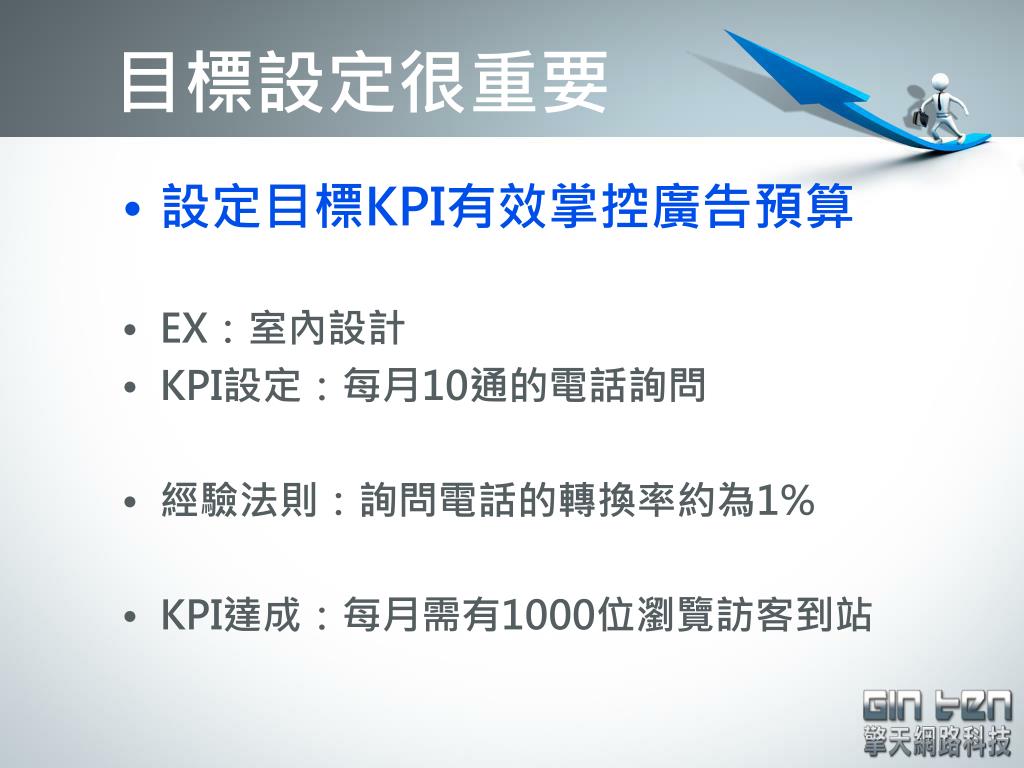 目標設定很重要

• 設定目標KPI有效掌控廣告預算

• EX：室內設計
• KPI設定：每月10通的電話詢問

• 經驗法則：詢問電話的轉換率約為1%

• KPI達成：每月需有1000位瀏覽訪客到站

GIN TEN
擎天網路科技